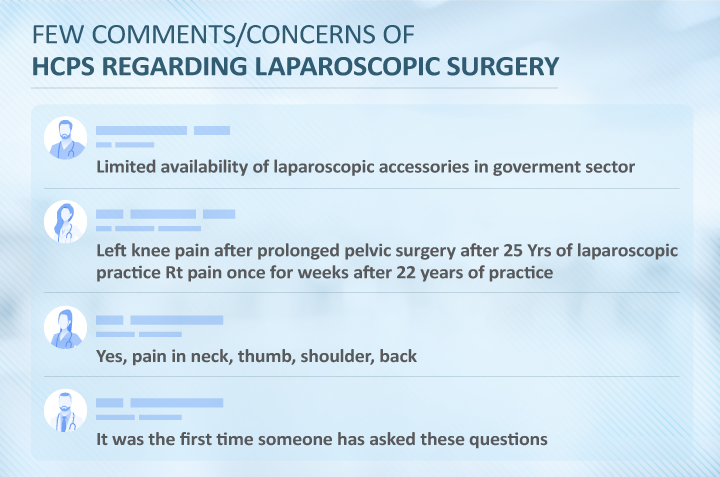 FEW COMMENTS/CONCERNS OF
HCPS REGARDING LAPAROSCOPIC SURGERY

Limited availability of laparoscopic accessories in goverment sector

Left knee pain after prolonged pelvic surgery after 25 Yrs of laparoscopic practice Rt pain once for weeks after 22 years of practice

Yes, pain in neck, thumb, shoulder, back

It was the first time someone has asked these questions